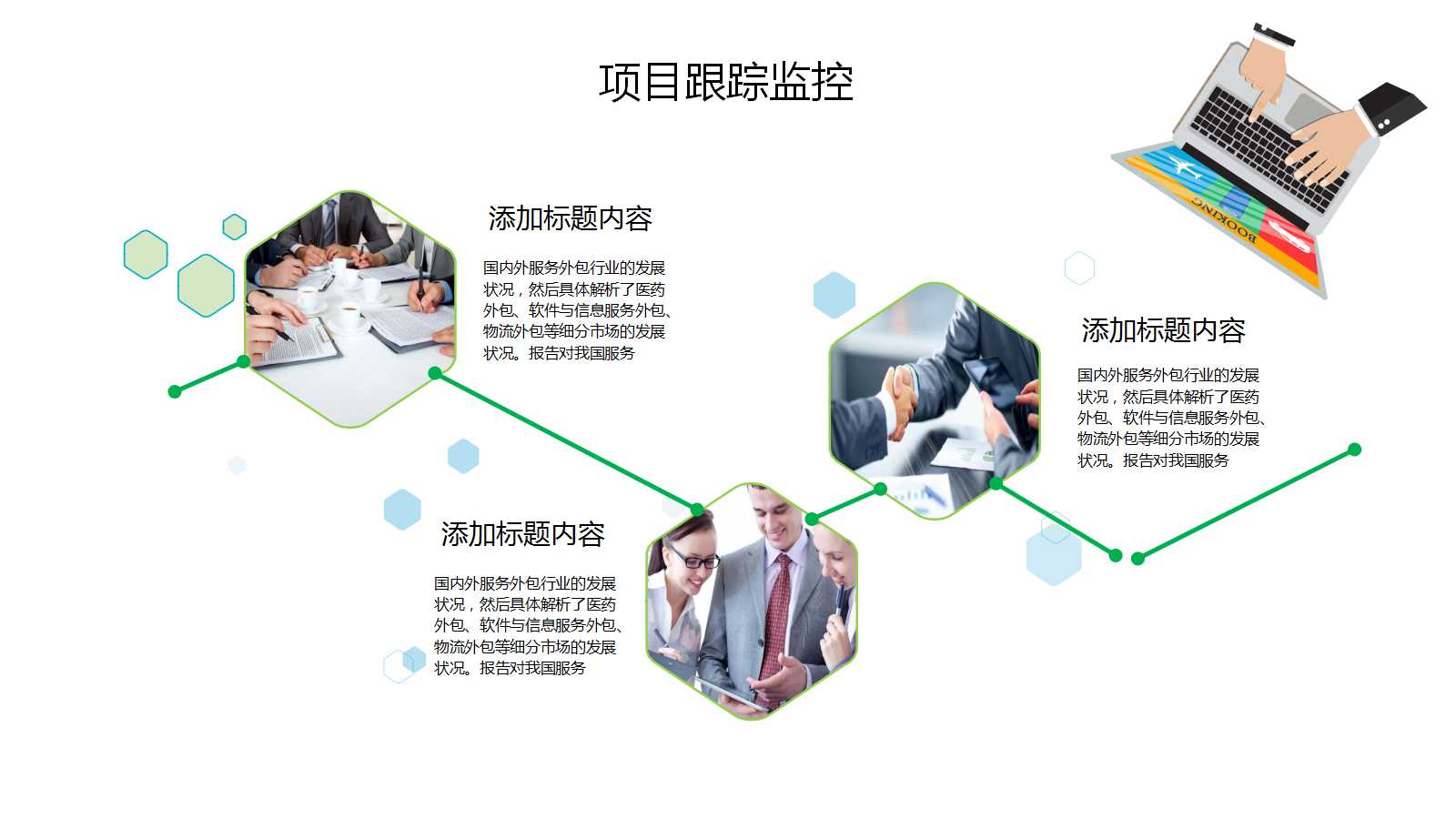 项目跟踪监控

添加标题内容

国内外服务外包行业的发展状况，然后具体解析了医药外包、软件与信息服务外包、物流外包等细分市场的发展状况。报告对我国服务

添加标题内容

国内外服务外包行业的发展状况，然后具体解析了医药外包、软件与信息服务外包、物流外包等细分市场的发展状况。报告对我国服务

添加标题内容

国内外服务外包行业的发展状况，然后具体解析了医药外包、软件与信息服务外包、物流外包等细分市场的发展状况。报告对我国服务